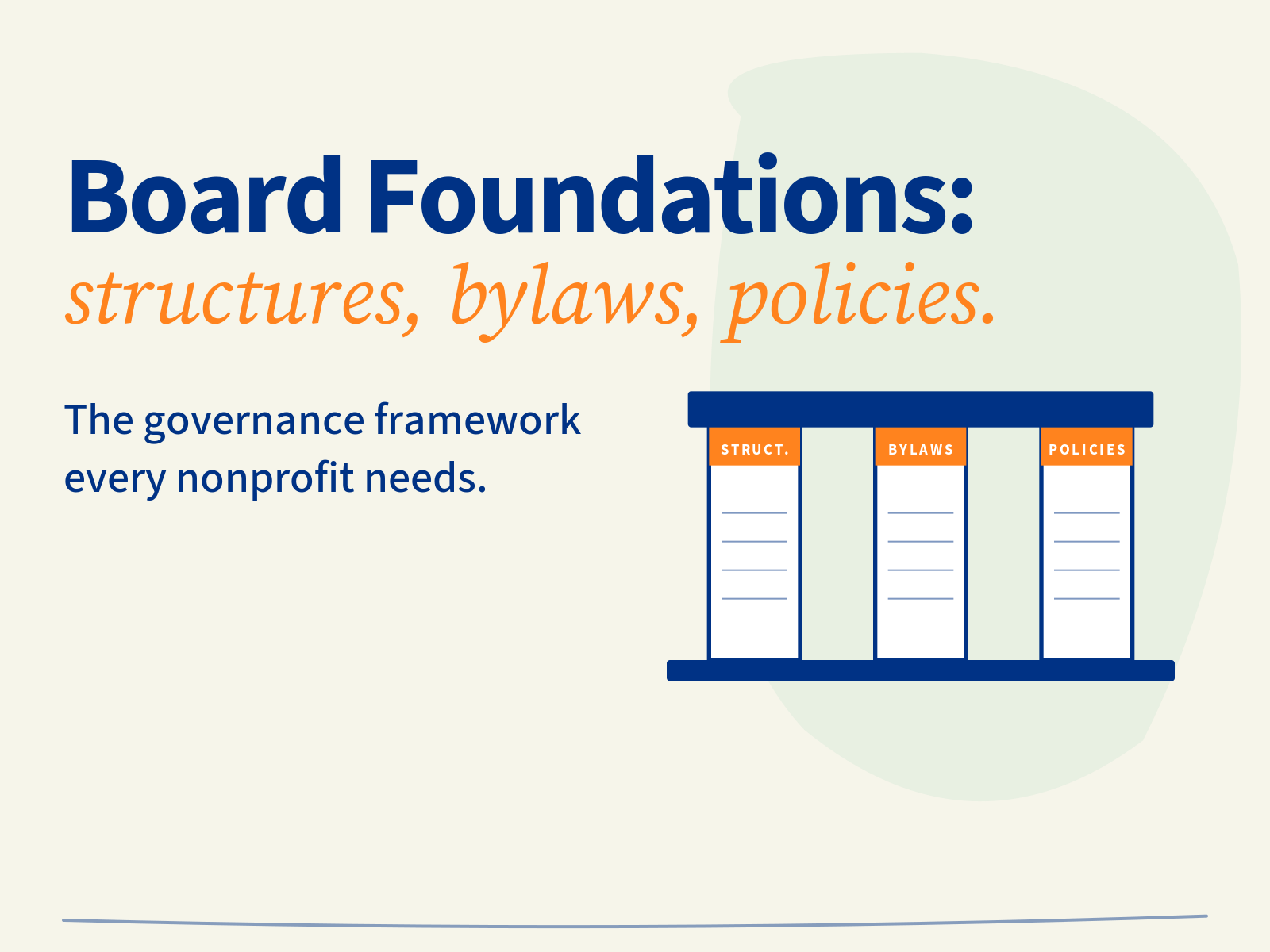 Board Foundations:
structures, bylaws, policies.

The governance framework every nonprofit needs.

STRUCT.

BYLAWS

POLICIES